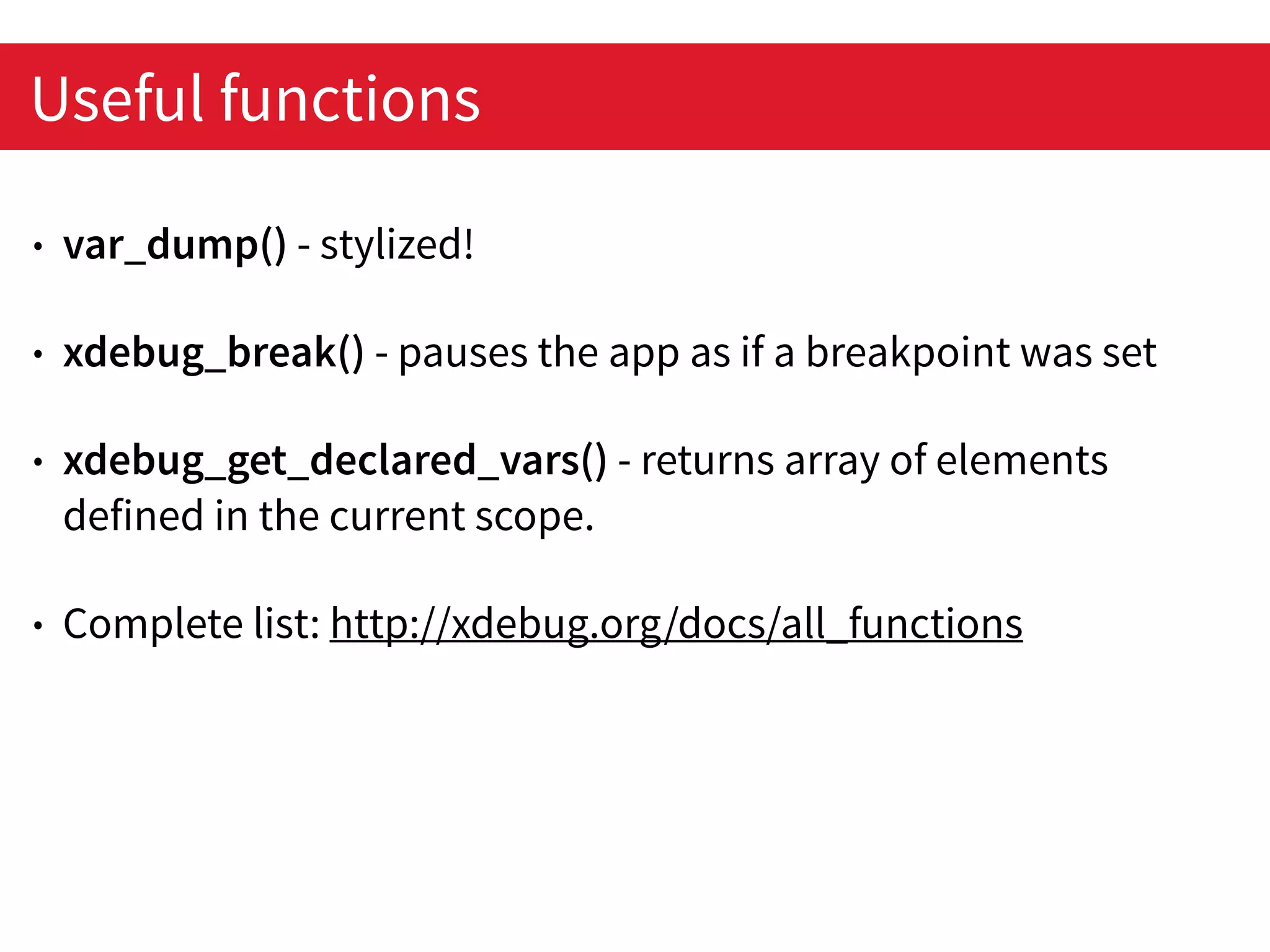 Useful functions

• var_dump() - stylized!

• xdebug_break() - pauses the app as if a breakpoint was set

• xdebug_get_declared_vars() - returns array of elements defined in the current scope.

• Complete list: http://xdebug.org/docs/all_functions